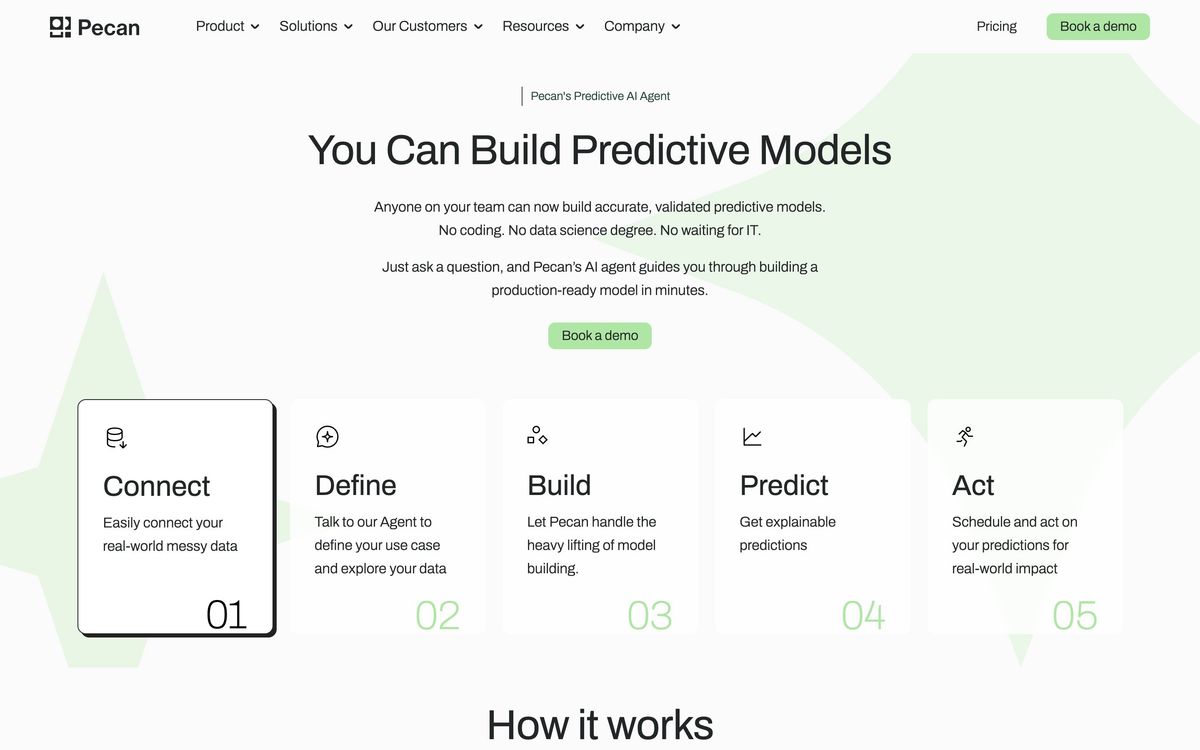 Pecan

Product Solutions Our Customers Resources Company

Pricing Book a demo

Pecan's Predictive AI Agent

You Can Build Predictive Models

Anyone on your team can now build accurate, validated predictive models. No coding. No data science degree. No waiting for IT.

Just ask a question, and Pecan's AI agent guides you through building a production-ready model in minutes.

Book a demo

Connect
Easily connect your real-world messy data
01

Define
Talk to our Agent to define your use case and explore your data
02

Build
Let Pecan handle the heavy lifting of model building.
03

Predict
Get explainable predictions
04

Act
Schedule and act on your predictions for real-world impact
05

How it works